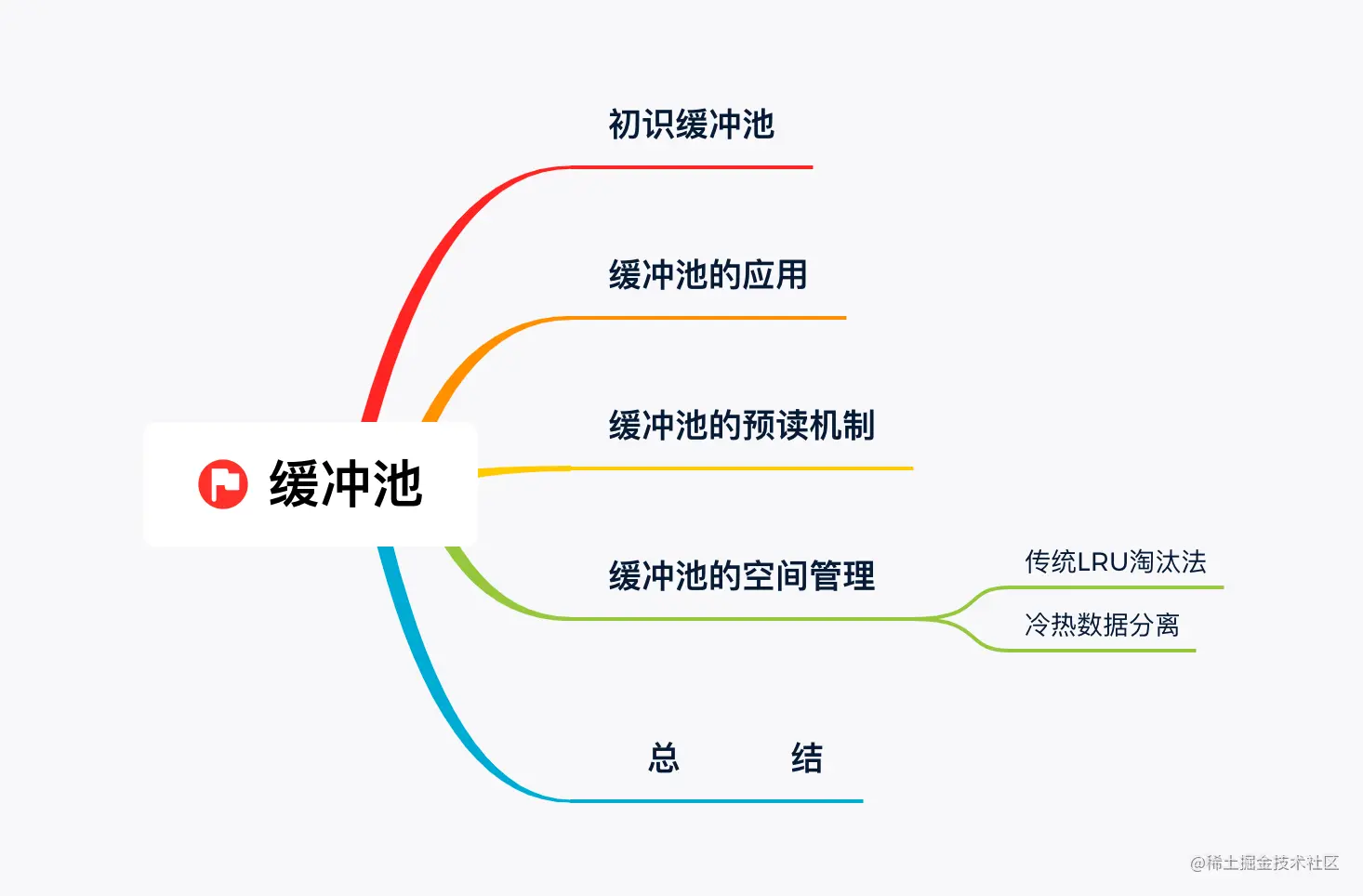 缓冲池

初识缓冲池

缓冲池的应用

缓冲池的预读机制

缓冲池的空间管理

传统LRU淘汰法

冷热数据分离

总　　结

@稀土掘金技术社区